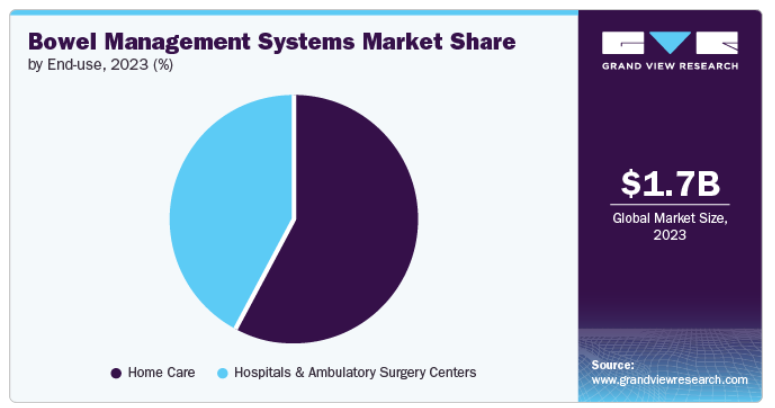 Bowel Management Systems Market Share
by End-use, 2023 (%)

Home Care Hospitals & Ambulatory Surgery Centers

GRAND VIEW RESEARCH

$1.7B
Global Market Size, 2023

Source:
www.grandviewresearch.com